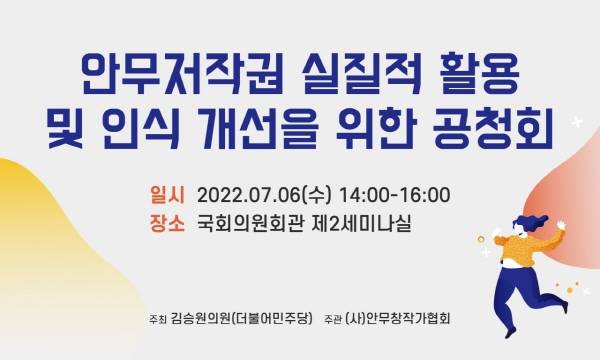 안무저작권 실질적 활용 및 인식 개선을 위한 공청회

일시 2022.07.06(수) 14:00-16:00
장소 국회의원회관 제2세미나실

주최 김승원의원(더불어민주당) 주관 (사)안무창작가협회